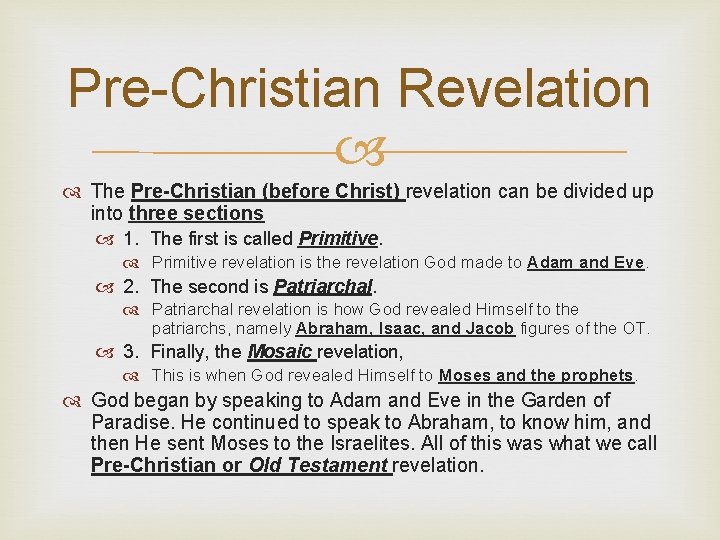 Pre-Christian Revelation

The Pre-Christian (before Christ) revelation can be divided up into three sections

1. The first is called Primitive.

Primitive revelation is the revelation God made to Adam and Eve.

2. The second is Patriarchal.

Patriarchal revelation is how God revealed Himself to the patriarchs, namely Abraham, Isaac, and Jacob figures of the OT.

3. Finally, the Mosaic revelation,

This is when God revealed Himself to Moses and the prophets.

God began by speaking to Adam and Eve in the Garden of Paradise. He continued to speak to Abraham, to know him, and then He sent Moses to the Israelites. All of this was what we call Pre-Christian or Old Testament revelation.